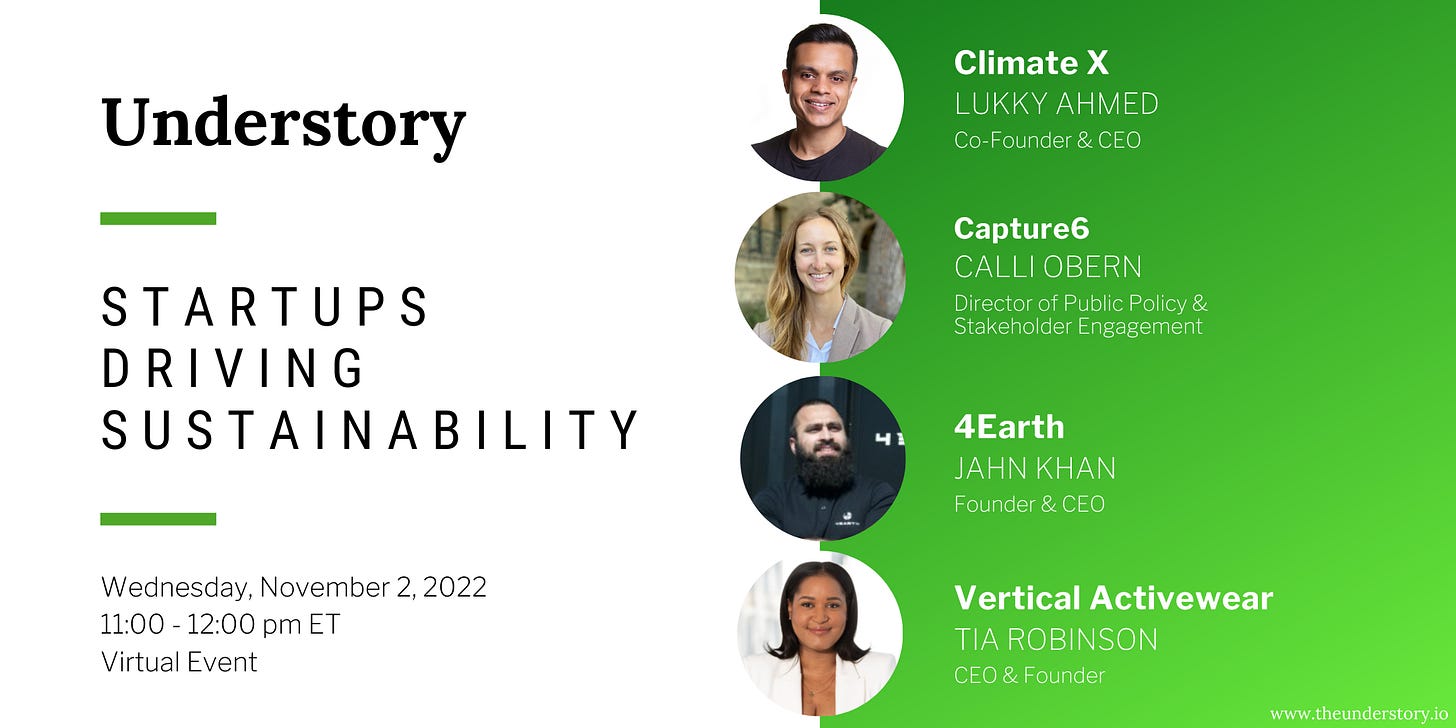 Understory

STARTUPS
DRIVING
SUSTAINABILITY

Wednesday, November 2, 2022
11:00 - 12:00 pm ET
Virtual Event

Climate X
LUKKY AHMED
Co-Founder & CEO

Capture6
CALLI OBERN
Director of Public Policy & Stakeholder Engagement

4Earth
JAHN KHAN
Founder & CEO

Vertical Activewear
TIA ROBINSON
CEO & Founder

www.theunderstory.io